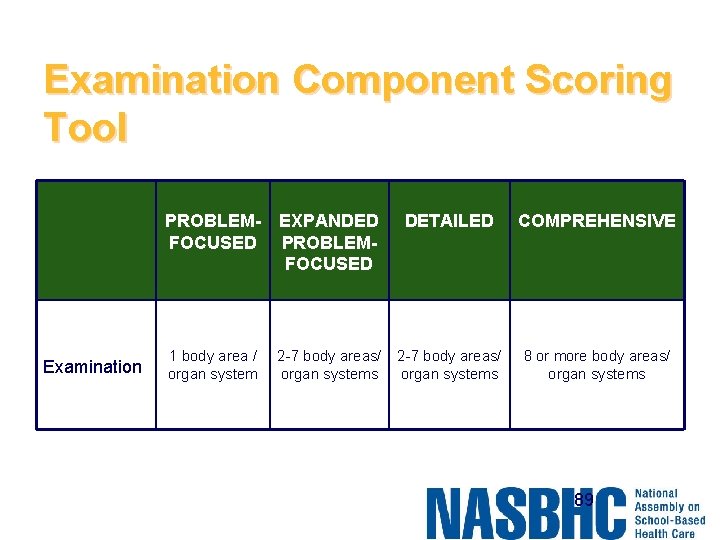 Examination Component Scoring Tool

| | PROBLEM-FOCUSED | EXPANDED PROBLEM-FOCUSED | DETAILED | COMPREHENSIVE |
|---|---|---|---|---|
| Examination | 1 body area / organ system | 2-7 body areas/ organ systems | 2-7 body areas/ organ systems | 8 or more body areas/ organ systems |

89

NASBHC National Assembly on School-Based Health Care